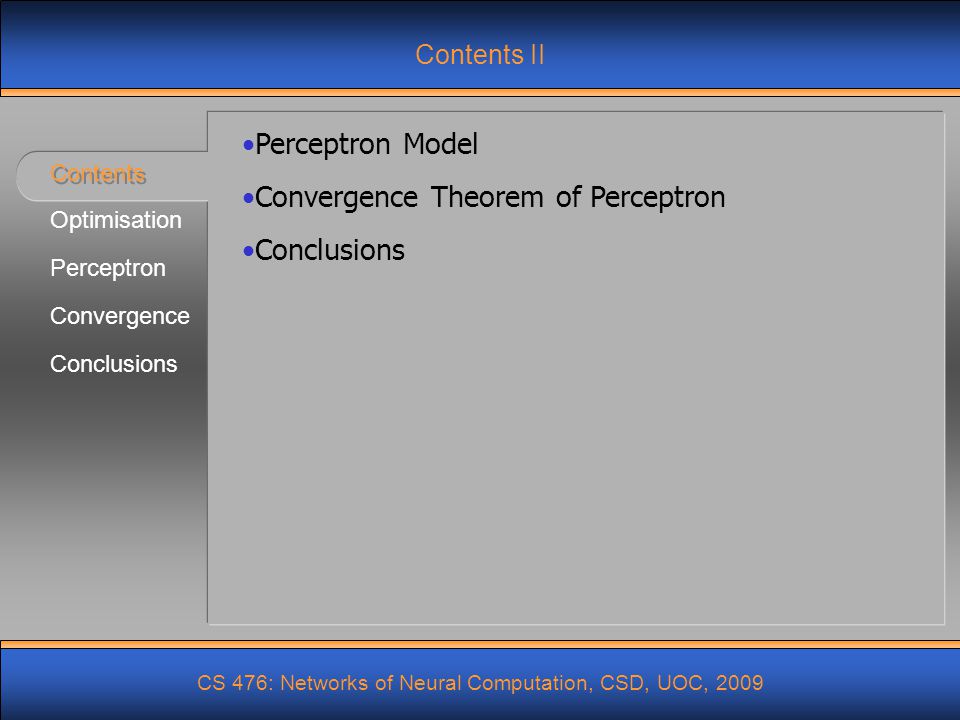 Contents II

Contents

Optimisation

Perceptron

Convergence

Conclusions

•Perceptron Model

•Convergence Theorem of Perceptron

•Conclusions

CS 476: Networks of Neural Computation, CSD, UOC, 2009